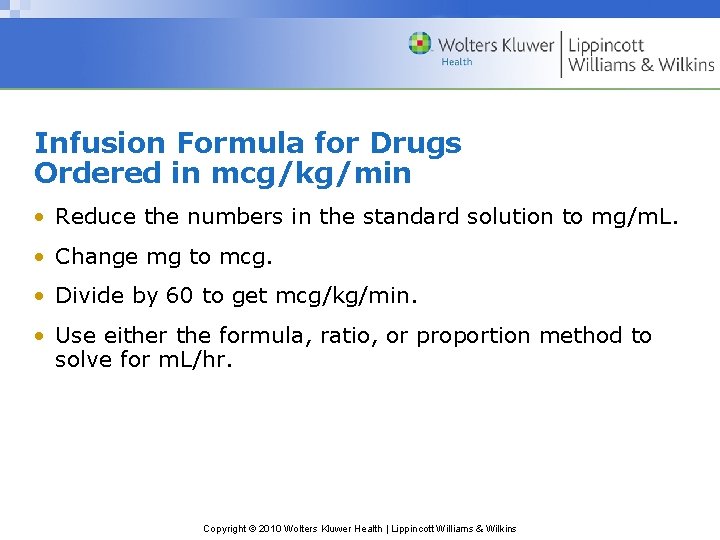 Wolters Kluwer Health | Lippincott Williams & Wilkins

Infusion Formula for Drugs Ordered in mcg/kg/min

• Reduce the numbers in the standard solution to mg/mL.

• Change mg to mcg.

• Divide by 60 to get mcg/kg/min.

• Use either the formula, ratio, or proportion method to solve for mL/hr.

Copyright © 2010 Wolters Kluwer Health | Lippincott Williams & Wilkins